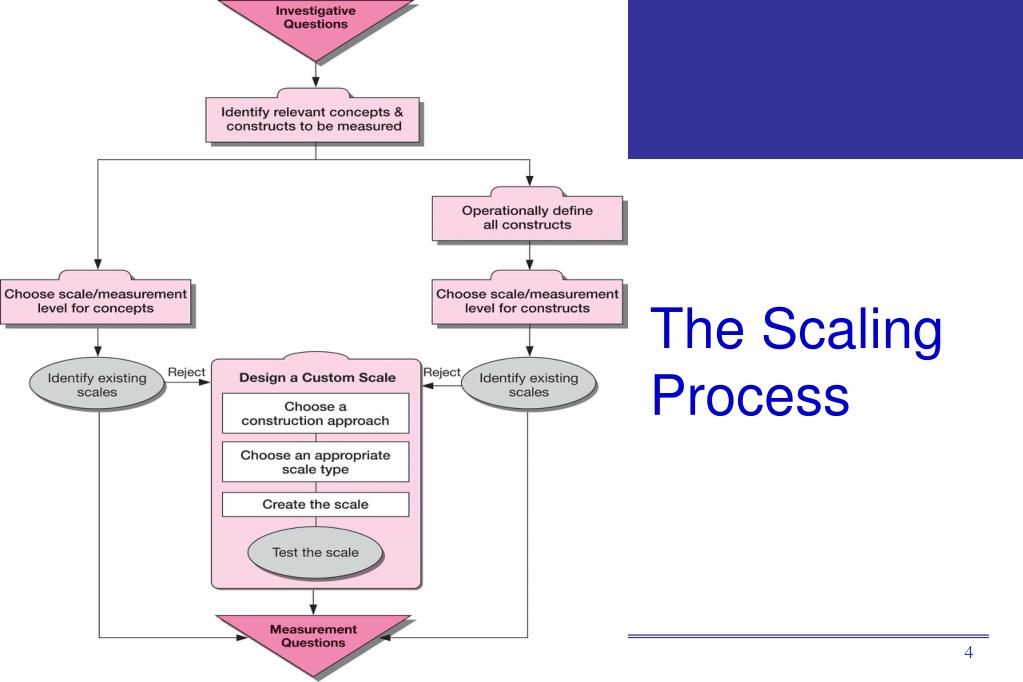 Investigative Questions

Identify relevant concepts & constructs to be measured

Operationally define all constructs

Choose scale/measurement level for concepts

Choose scale/measurement level for constructs

Identify existing scales

Reject

Design a Custom Scale

Choose a construction approach

Choose an appropriate scale type

Create the scale

Test the scale

Reject

Identify existing scales

Measurement Questions

The Scaling Process

4